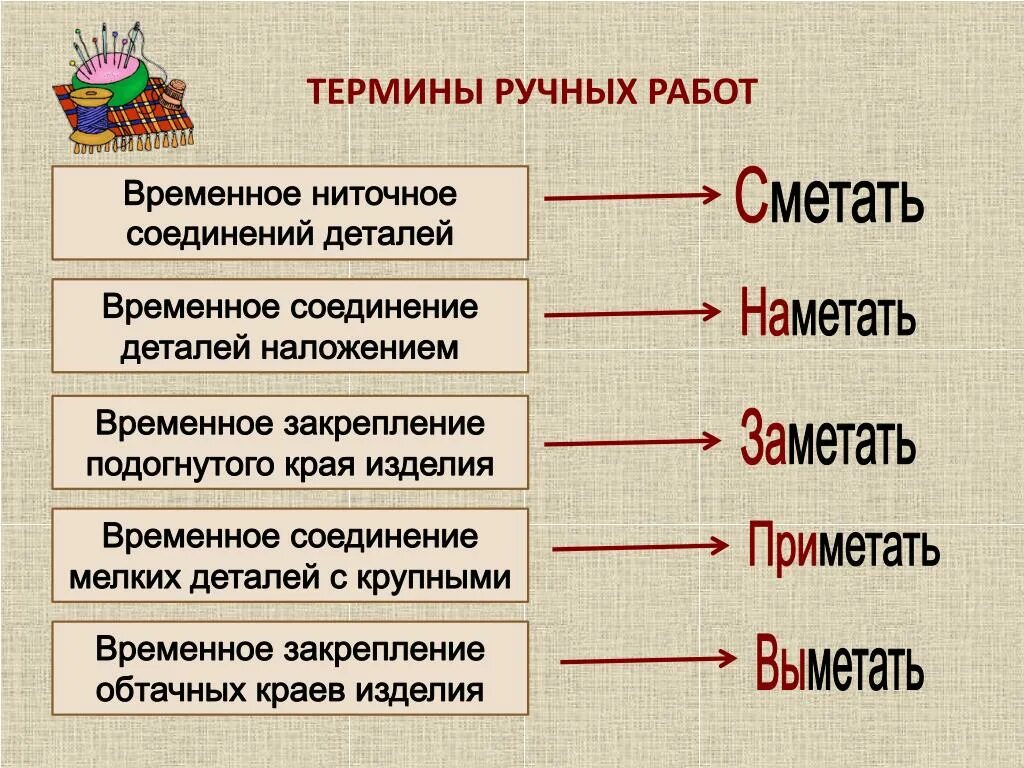 ТЕРМИНЫ РУЧНЫХ РАБОТ

Временное ниточное соединений деталей

Сметать

Временное соединение деталей наложением

Наметать

Временное закрепление подогнутого края изделия

Заметать

Временное соединение мелких деталей с крупными

Приметать

Временное закрепление обтачных краев изделия

Выметать